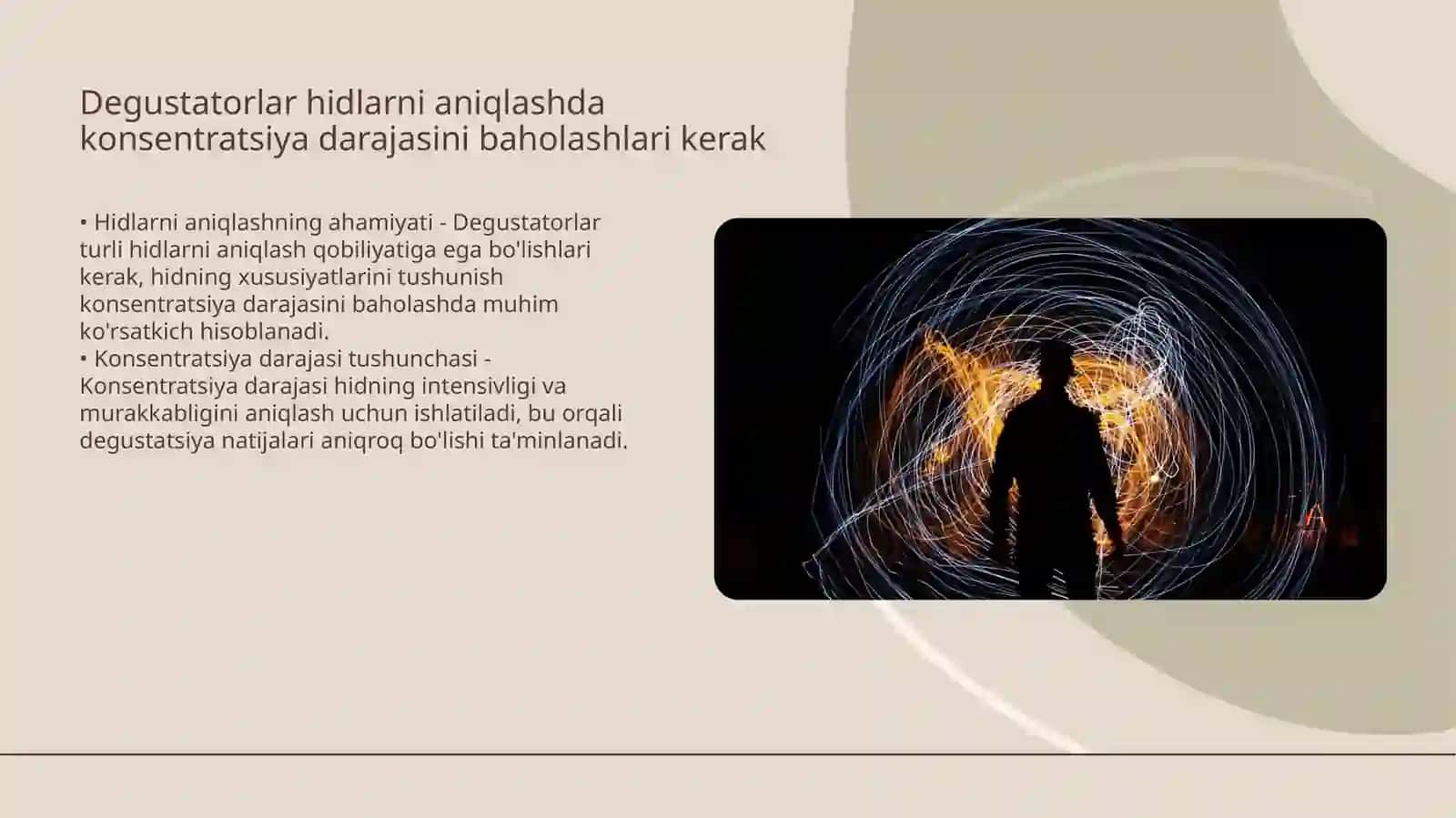 Degustatorlar hidlarni aniqlashda konsentratsiya darajasini baholashlari kerak

• Hidlarni aniqlashning ahamiyati - Degustatorlar turli hidlarni aniqlash qobiliyatiga ega bo'lishlari kerak, hidning xususiyatlarini tushunish konsentratsiya darajasini baholashda muhim ko'rsatkich hisoblanadi.
• Konsentratsiya darajasi tushunchasi - Konsentratsiya darajasi hidning intensivligi va murakkabligini aniqlash uchun ishlatiladi, bu orqali degustatsiya natijalari aniqroq bo'lishi ta'minlanadi.